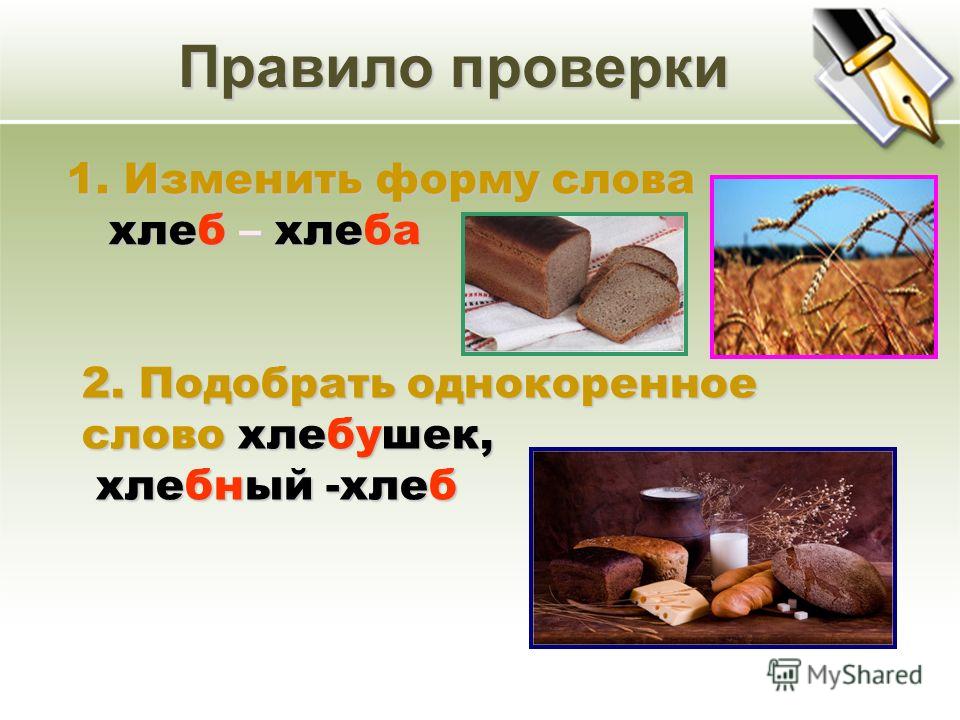 Правило проверки

1. Изменить форму слова
хлеб – хлеба

2. Подобрать однокоренное слово хлебушек,
хлебный -хлеб

MyShared